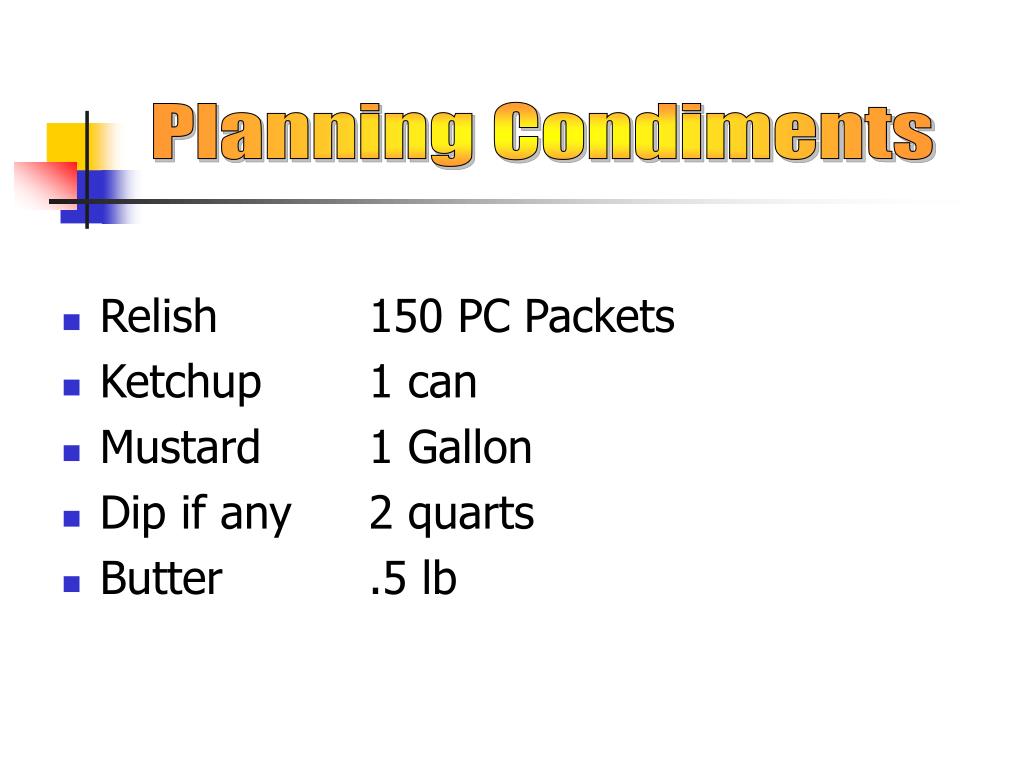 Planning Condiments

- Relish 150 PC Packets
- Ketchup 1 can
- Mustard 1 Gallon
- Dip if any 2 quarts
- Butter .5 lb